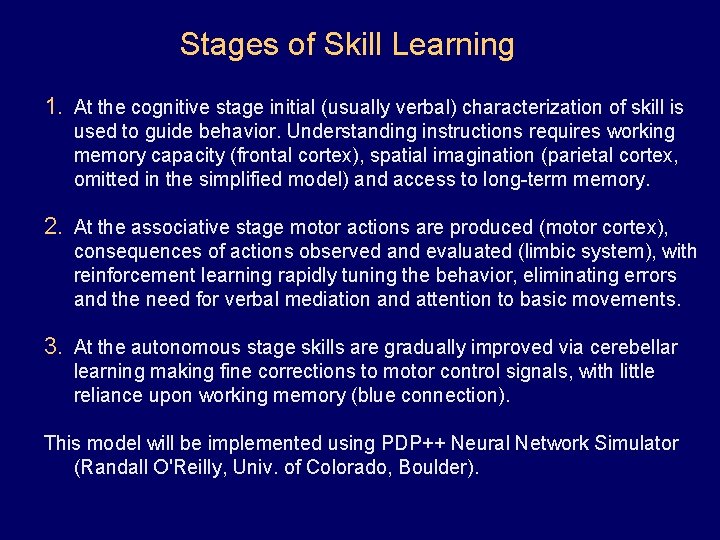 Stages of Skill Learning

1. At the cognitive stage initial (usually verbal) characterization of skill is used to guide behavior. Understanding instructions requires working memory capacity (frontal cortex), spatial imagination (parietal cortex, omitted in the simplified model) and access to long-term memory.

2. At the associative stage motor actions are produced (motor cortex), consequences of actions observed and evaluated (limbic system), with reinforcement learning rapidly tuning the behavior, eliminating errors and the need for verbal mediation and attention to basic movements.

3. At the autonomous stage skills are gradually improved via cerebellar learning making fine corrections to motor control signals, with little reliance upon working memory (blue connection).

This model will be implemented using PDP++ Neural Network Simulator (Randall O'Reilly, Univ. of Colorado, Boulder).